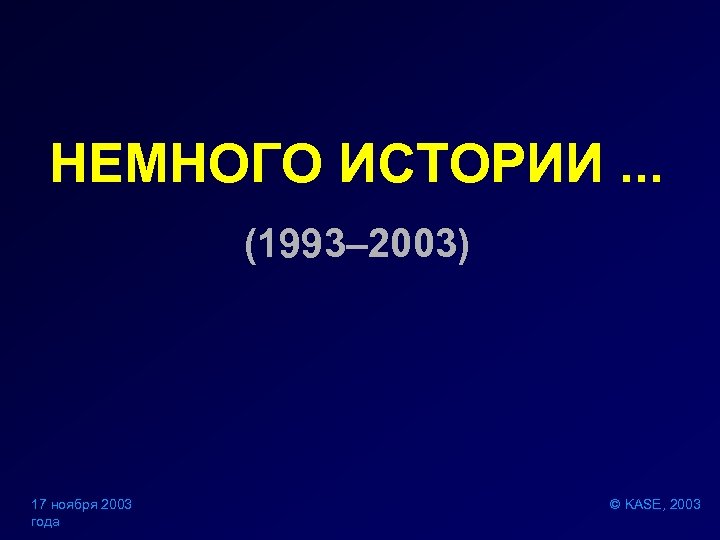 НЕМНОГО ИСТОРИИ ...

(1993–2003)

17 ноября 2003 года

© KASE, 2003